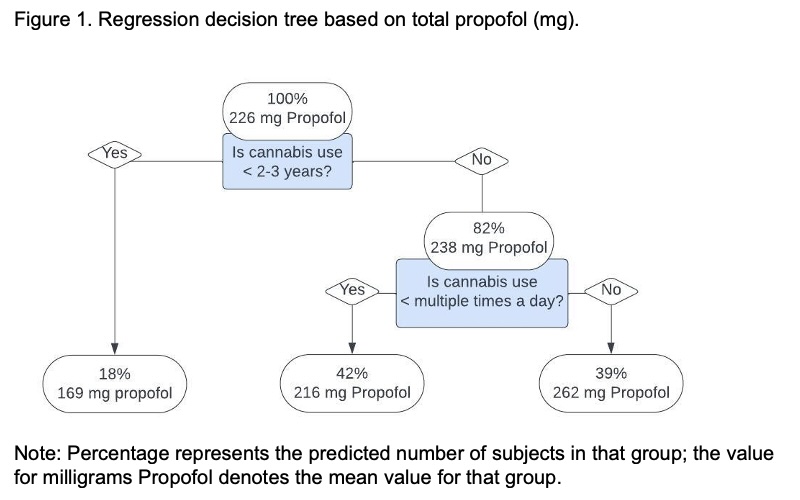 Figure 1. Regression decision tree based on total propofol (mg).

100%
226 mg Propofol

Is cannabis use < 2-3 years?

Yes

No

82%
238 mg Propofol

Is cannabis use < multiple times a day?

Yes

No

18%
169 mg propofol

42%
216 mg Propofol

39%
262 mg Propofol

Note: Percentage represents the predicted number of subjects in that group; the value for milligrams Propofol denotes the mean value for that group.